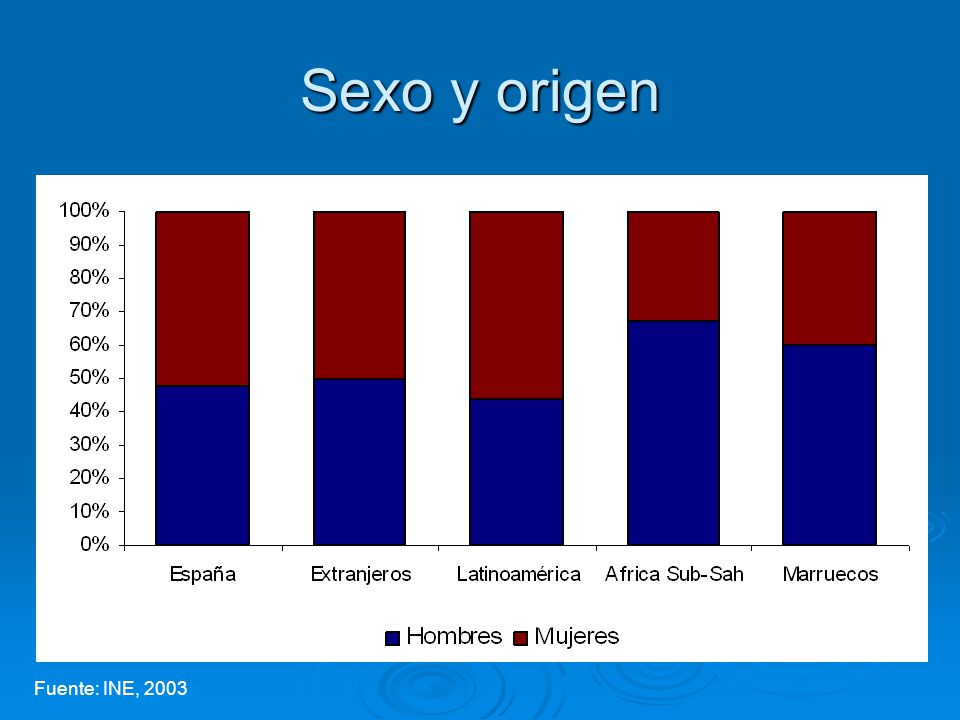 Sexo y origen

100%
90%
80%
70%
60%
50%
40%
30%
20%
10%
0%

España
Extranjeros
Latinoamérica
Africa Sub-Sah
Marruecos

Hombres
Mujeres

Fuente: INE, 2003